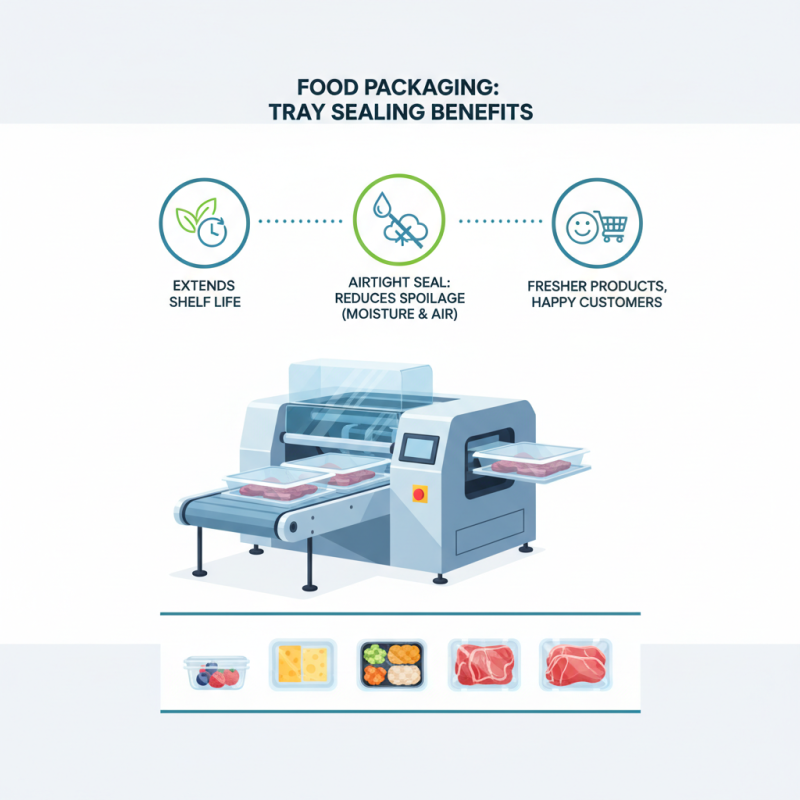 FOOD PACKAGING:
TRAY SEALING BENEFITS

EXTENDS SHELF LIFE

AIRTIGHT SEAL: REDUCES SPOILAGE (MOISTURE & AIR)

FRESHER PRODUCTS, HAPPY CUSTOMERS